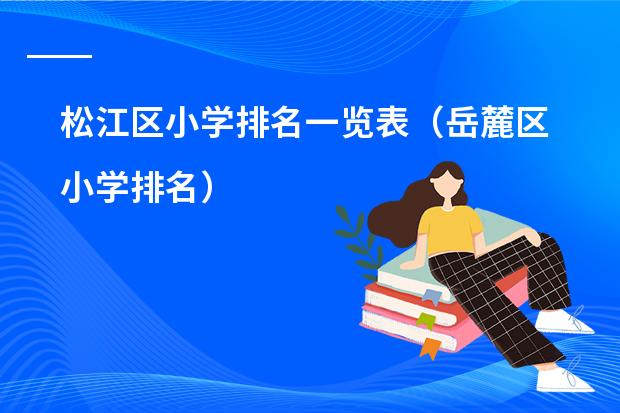 松江区小学排名一览表（岳麓区小学排名）